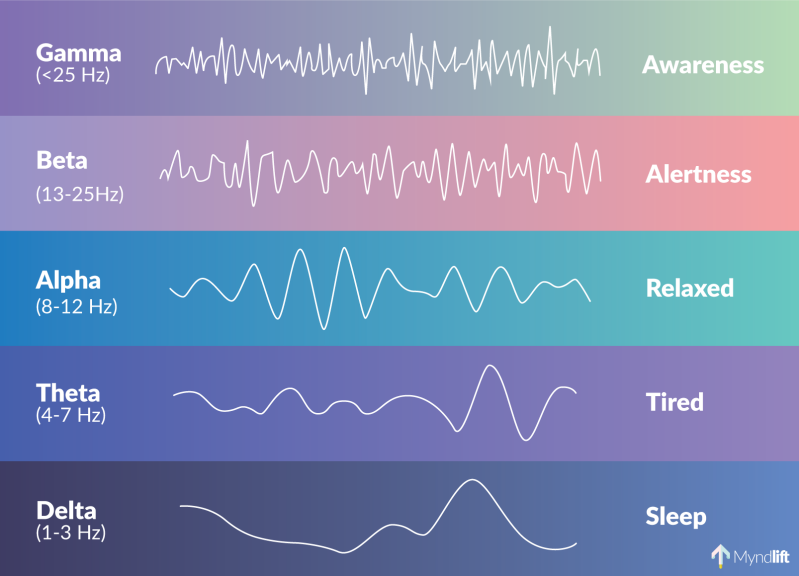 Gamma
(<25 Hz)

Awareness

Beta
(13-25Hz)

Alertness

Alpha
(8-12 Hz)

Relaxed

Theta
(4-7 Hz)

Tired

Delta
(1-3 Hz)

Sleep

Myndlift